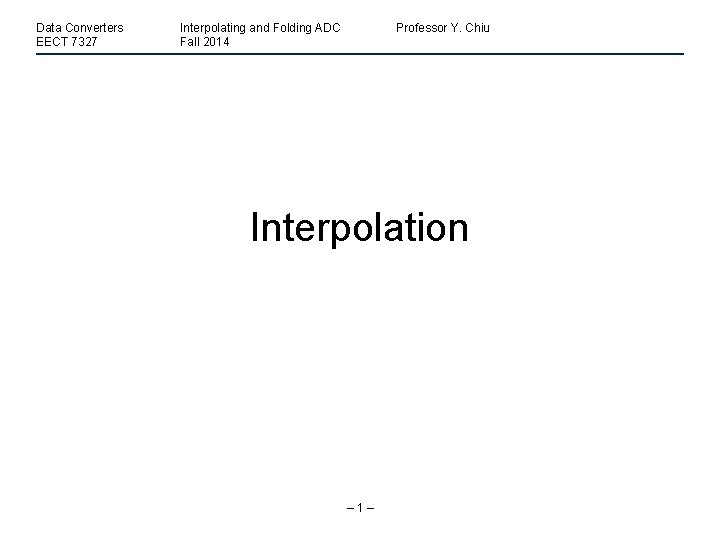 Data Converters
EECT 7327

Interpolating and Folding ADC
Fall 2014

Professor Y. Chiu

Interpolation

– 1 –